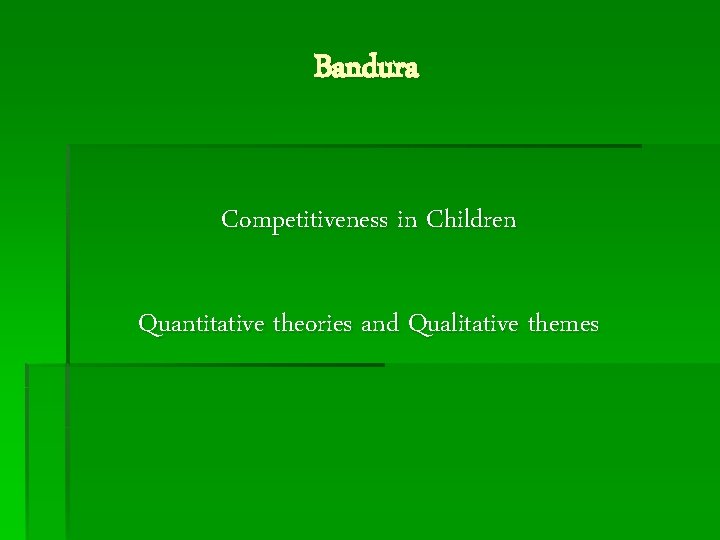 Bandura

Competitiveness in Children

Quantitative theories and Qualitative themes